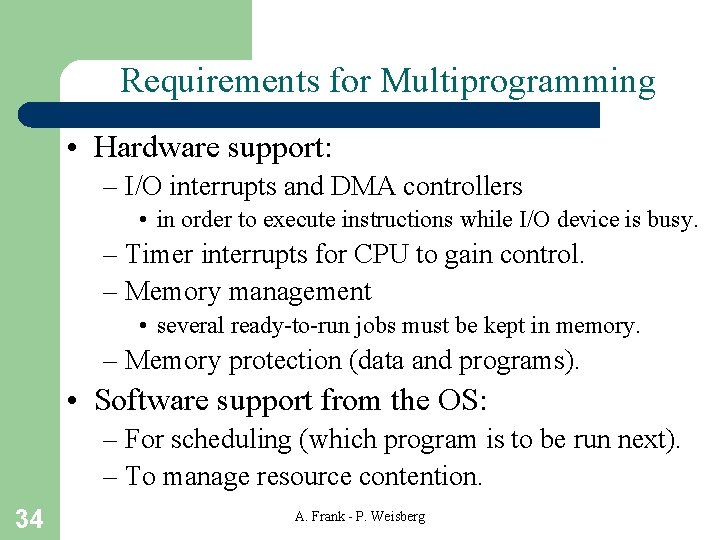 Requirements for Multiprogramming

• Hardware support:
– I/O interrupts and DMA controllers
• in order to execute instructions while I/O device is busy.
– Timer interrupts for CPU to gain control.
– Memory management
• several ready-to-run jobs must be kept in memory.
– Memory protection (data and programs).
• Software support from the OS:
– For scheduling (which program is to be run next).
– To manage resource contention.

34

A. Frank - P. Weisberg